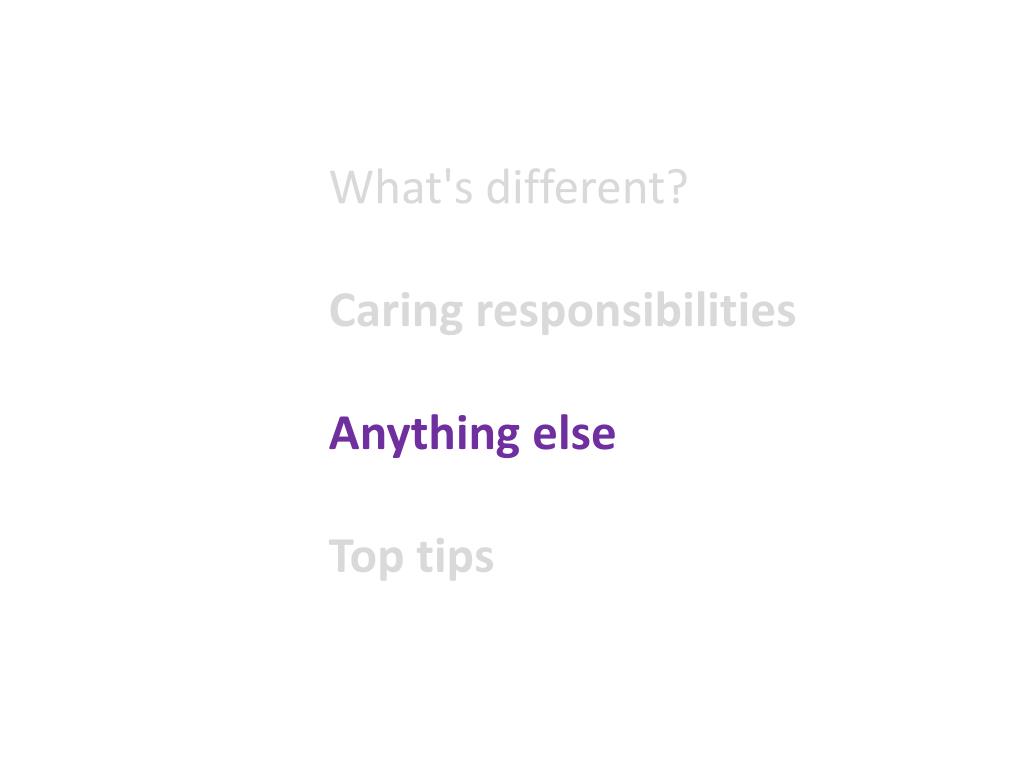 What's different?

Caring responsibilities

Anything else

Top tips